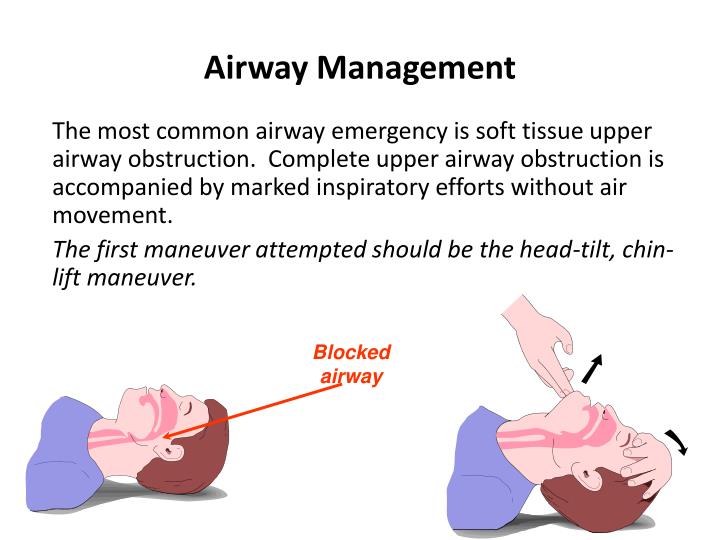 Airway Management

The most common airway emergency is soft tissue upper airway obstruction. Complete upper airway obstruction is accompanied by marked inspiratory efforts without air movement.

The first maneuver attempted should be the head-tilt, chin-lift maneuver.

Blocked
airway